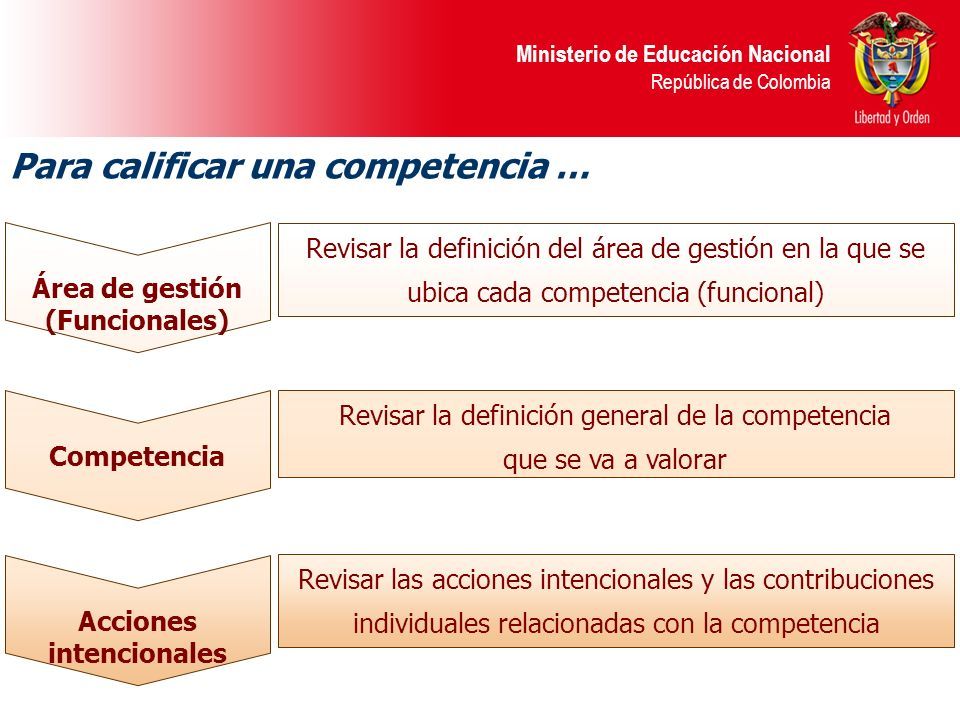 Ministerio de Educación Nacional
República de Colombia

Libertad y Orden

Para calificar una competencia …

Área de gestión (Funcionales)

Revisar la definición del área de gestión en la que se ubica cada competencia (funcional)

Competencia

Revisar la definición general de la competencia que se va a valorar

Acciones intencionales

Revisar las acciones intencionales y las contribuciones individuales relacionadas con la competencia